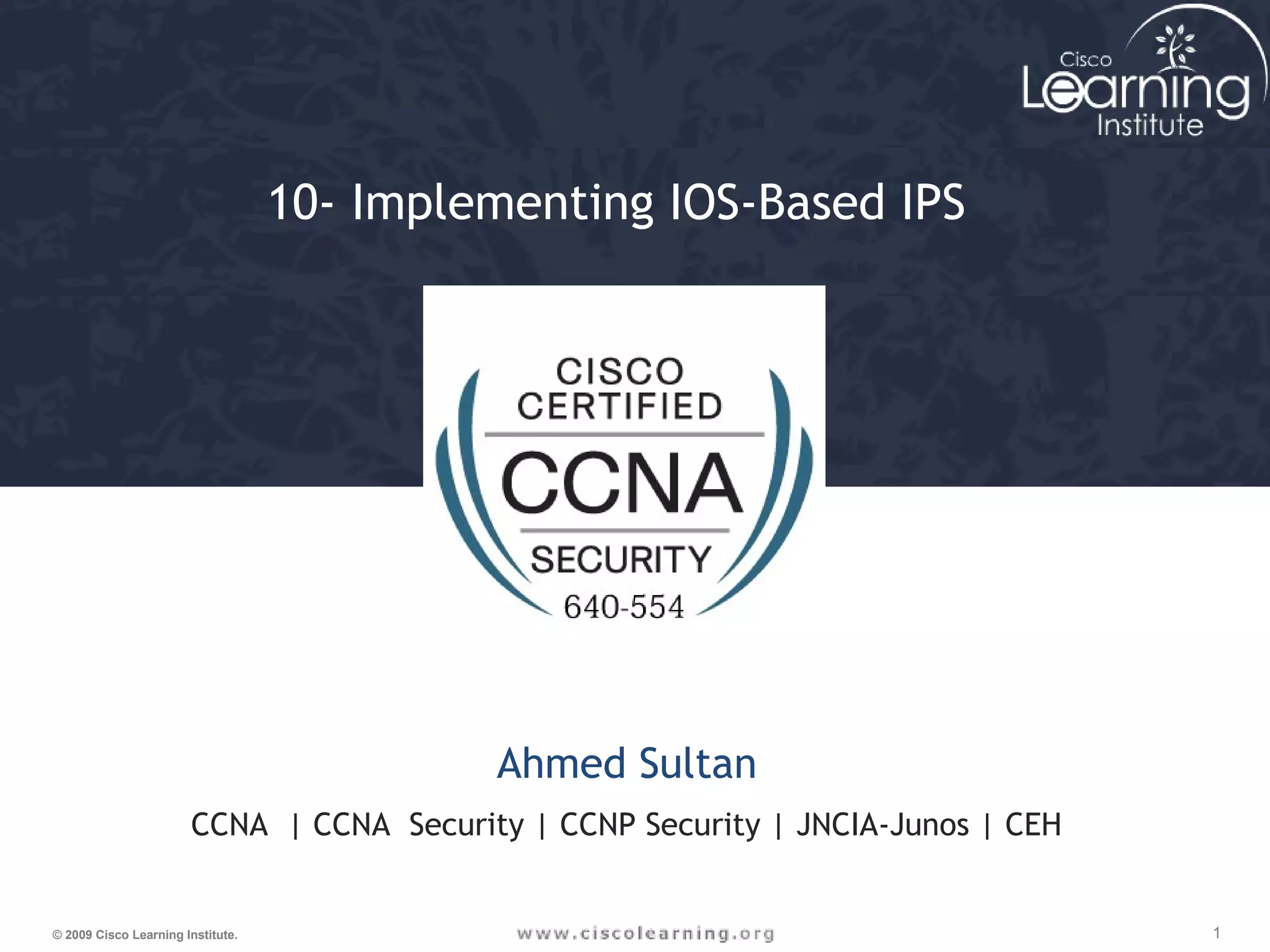 Cisco Learning Institute

10- Implementing IOS-Based IPS

CISCO CERTIFIED
CCNA
SECURITY
640-554

Ahmed Sultan

CCNA | CCNA Security | CCNP Security | JNCIA-Junos | CEH

© 2009 Cisco Learning Institute.

www.ciscolearning.org

1